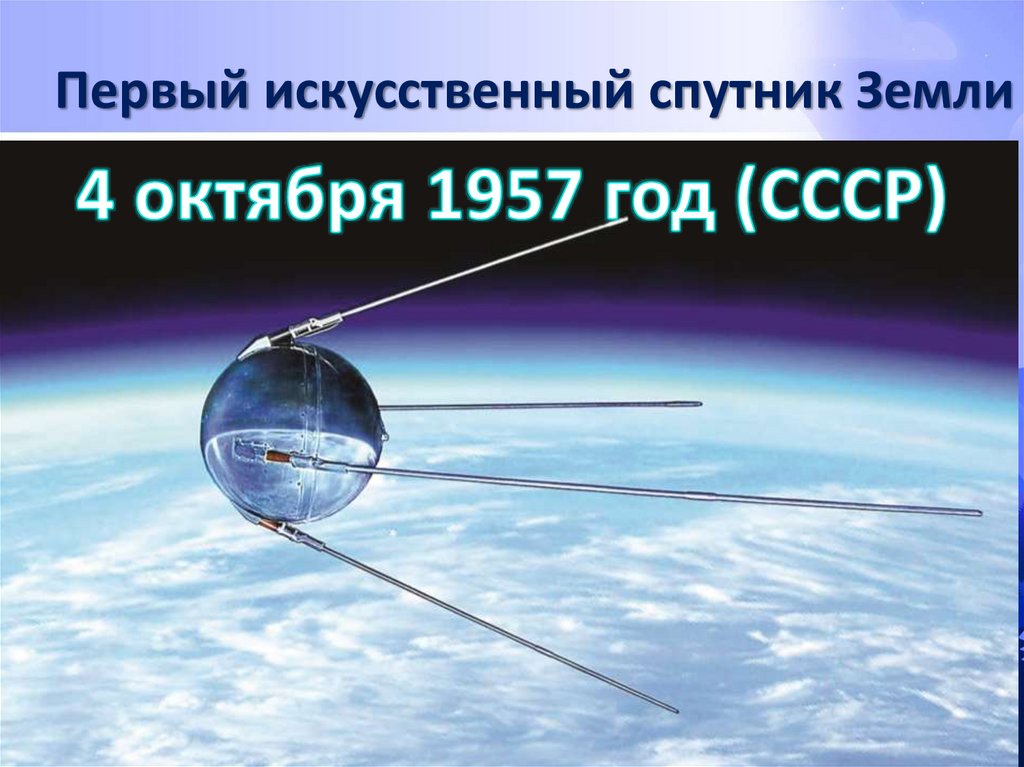 Первый искусственный спутник Земли

4 октября 1957 год (СССР)